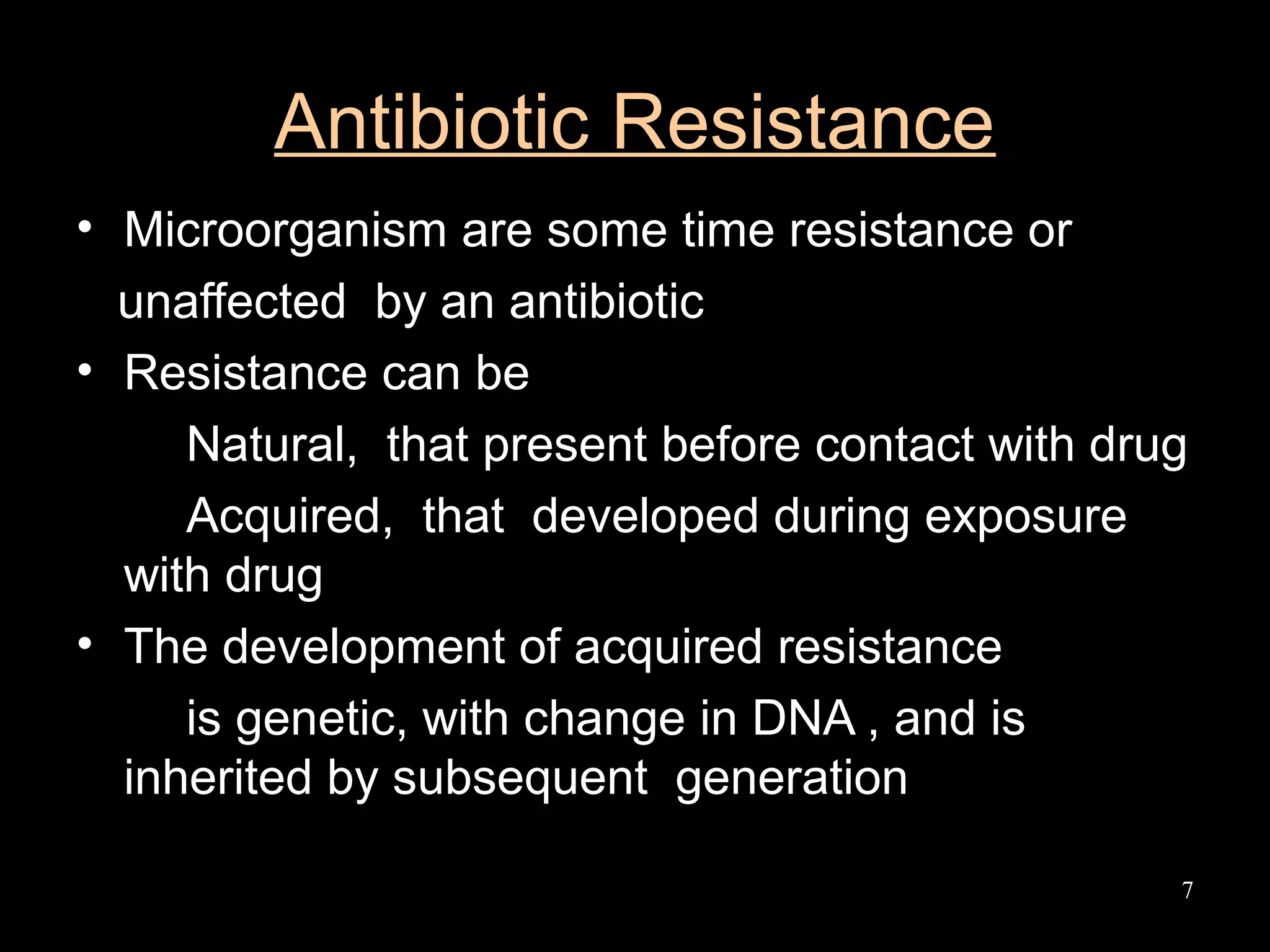 Antibiotic Resistance

• Microorganism are some time resistance or unaffected by an antibiotic
• Resistance can be
Natural, that present before contact with drug
Acquired, that developed during exposure with drug
• The development of acquired resistance
is genetic, with change in DNA , and is inherited by subsequent generation

7